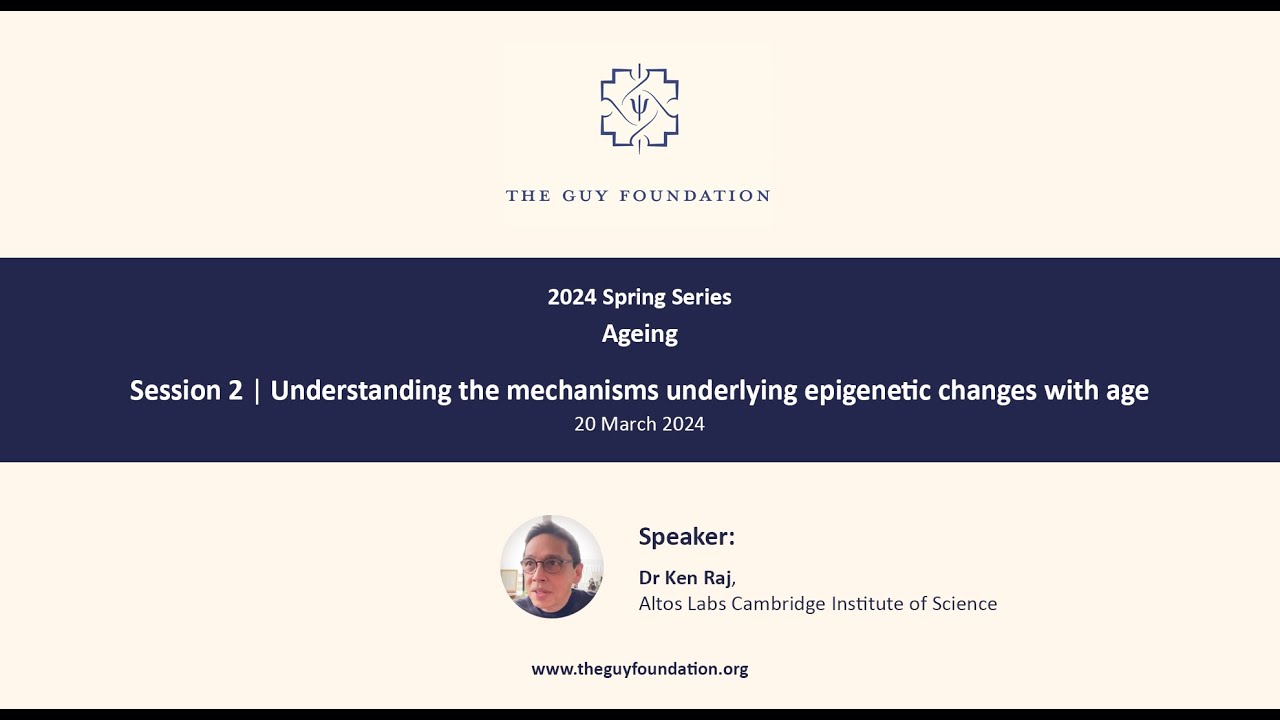 THE GUY FOUNDATION

2024 Spring Series
Ageing

Session 2 | Understanding the mechanisms underlying epigenetic changes with age
20 March 2024

Speaker:
Dr Ken Raj,
Altos Labs Cambridge Institute of Science

www.theguyfoundation.org